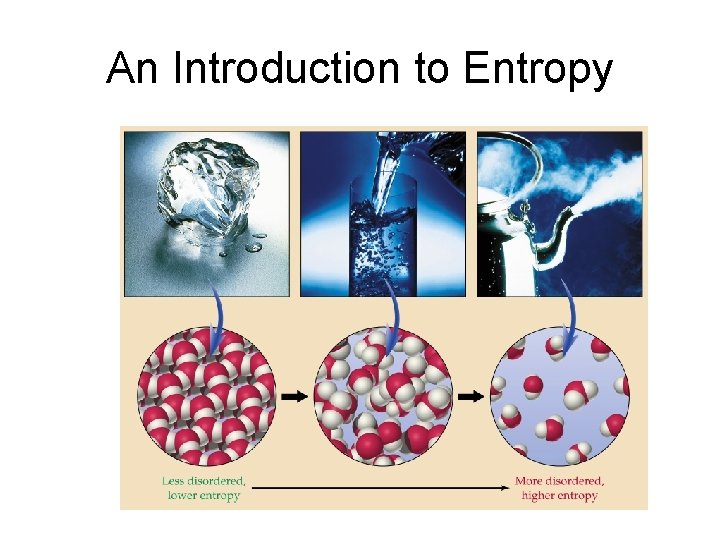 An Introduction to Entropy

Less disordered, lower entropy

More disordered, higher entropy